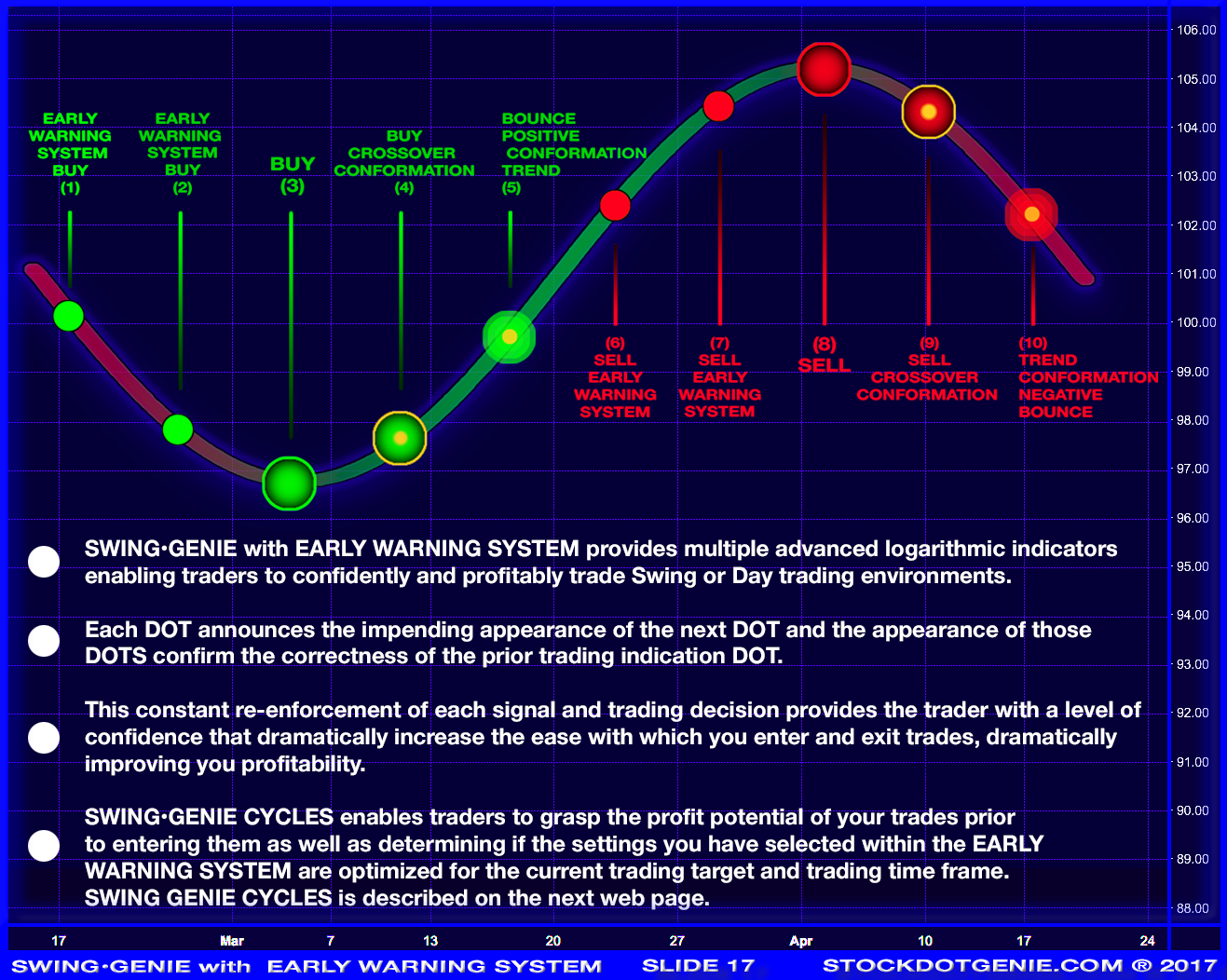 EARLY WARNING SYSTEM BUY (1)

EARLY WARNING SYSTEM BUY (2)

BUY (3)

BUY CROSSOVER CONFORMATION (4)

BOUNCE POSITIVE CONFORMATION TREND (5)

(6) SELL EARLY WARNING SYSTEM

(7) SELL EARLY WARNING SYSTEM

(8) SELL

(9) SELL CROSSOVER CONFORMATION

(10) TREND CONFORMATION NEGATIVE BOUNCE

106.00
105.00
104.00
103.00
102.00
101.00
100.00
99.00
98.00
97.00
96.00
95.00
94.00
93.00
92.00
91.00
90.00
89.00
88.00

SWING·GENIE with EARLY WARNING SYSTEM provides multiple advanced logarithmic indicators enabling traders to confidently and profitably trade Swing or Day trading environments.

Each DOT announces the impending appearance of the next DOT and the appearance of those DOTS confirm the correctness of the prior trading indication DOT.

This constant re-enforcement of each signal and trading decision provides the trader with a level of confidence that dramatically increase the ease with which you enter and exit trades, dramatically improving you profitability.

SWING·GENIE CYCLES enables traders to grasp the profit potential of your trades prior to entering them as well as determining if the settings you have selected within the EARLY WARNING SYSTEM are optimized for the current trading target and trading time frame. SWING GENIE CYCLES is described on the next web page.

17 Mar 7 13 20 27 Apr 10 17 24

SWING·GENIE with EARLY WARNING SYSTEM SLIDE 17 STOCKDOTGENIE.COM ® 2017